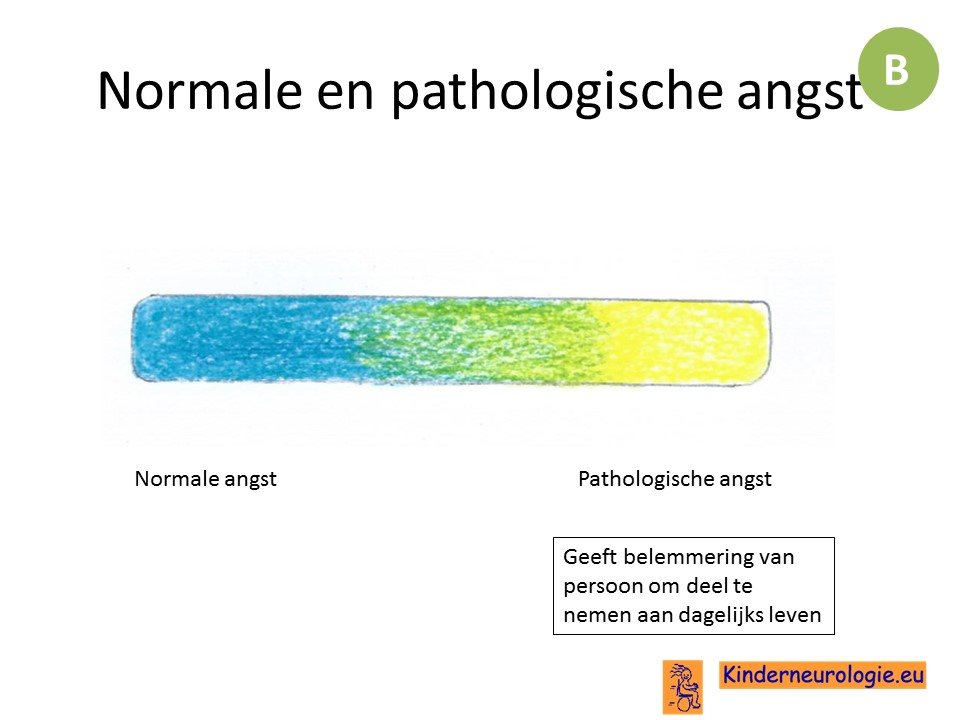 Normale en pathologische angst

B

Normale angst

Pathologische angst

Geeft belemmering van persoon om deel te nemen aan dagelijks leven

Kinderneurologie.eu